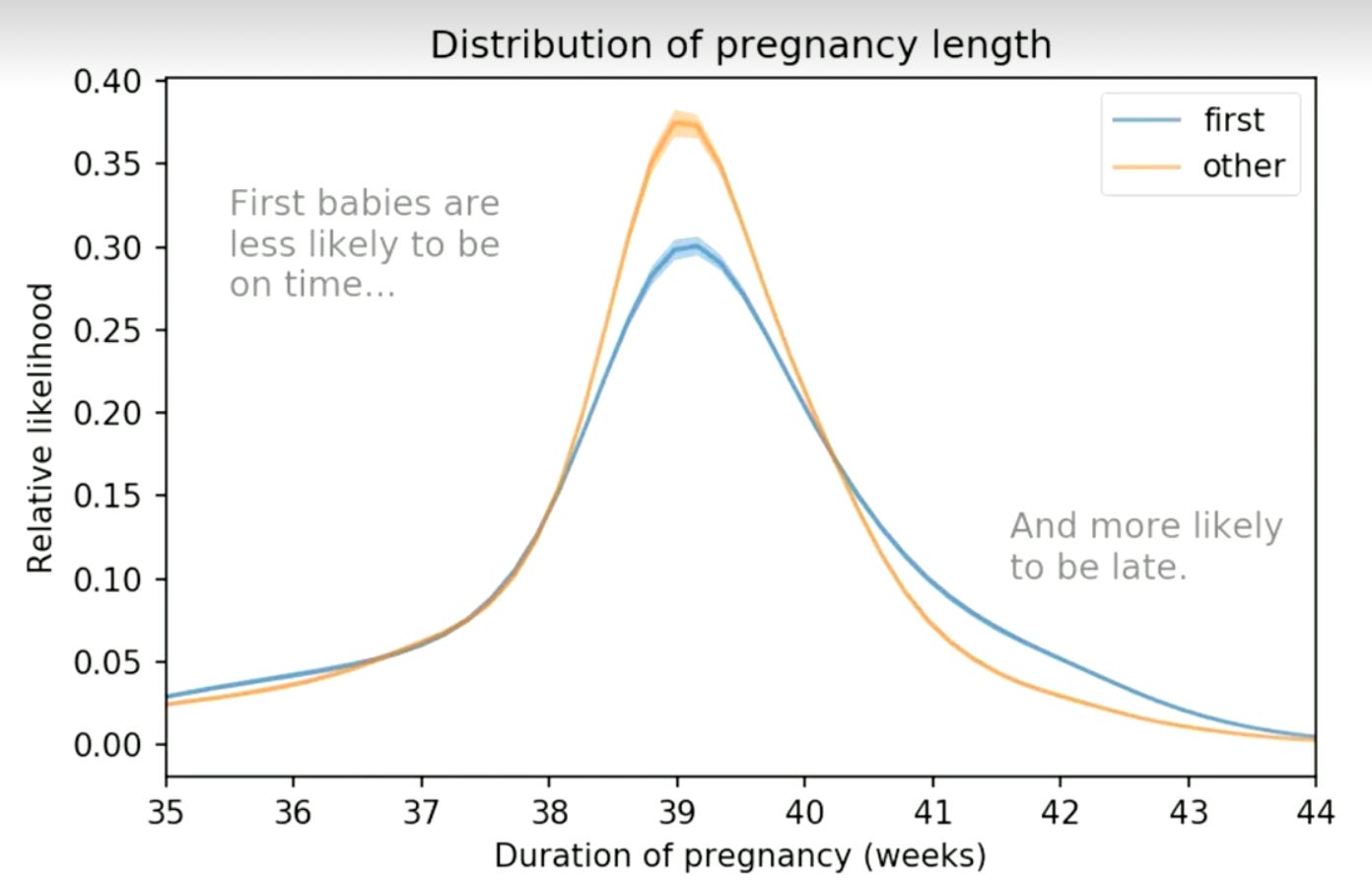 Distribution of pregnancy length

first
other

First babies are less likely to be on time...

And more likely to be late.

Relative likelihood

0.40
0.35
0.30
0.25
0.20
0.15
0.10
0.05
0.00

35 36 37 38 39 40 41 42 43 44

Duration of pregnancy (weeks)